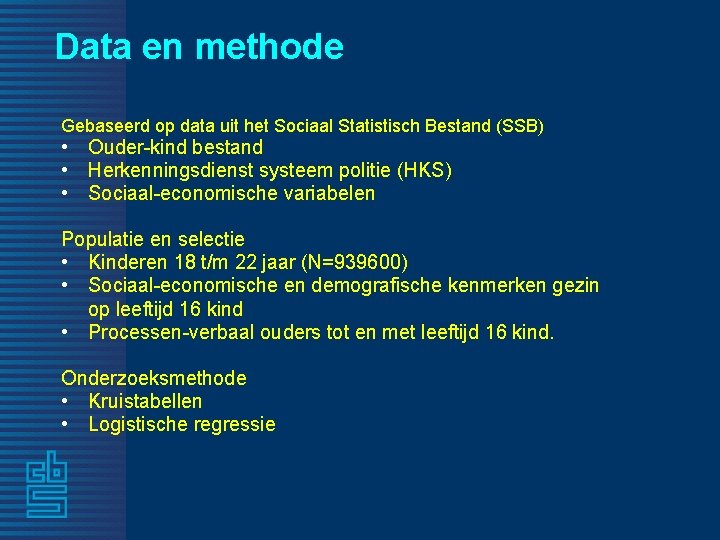 Data en methode

Gebaseerd op data uit het Sociaal Statistisch Bestand (SSB)
• Ouder-kind bestand
• Herkenningsdienst systeem politie (HKS)
• Sociaal-economische variabelen

Populatie en selectie
• Kinderen 18 t/m 22 jaar (N=939600)
• Sociaal-economische en demografische kenmerken gezin op leeftijd 16 kind
• Processen-verbaal ouders tot en met leeftijd 16 kind.

Onderzoeksmethode
• Kruistabellen
• Logistische regressie

cbs